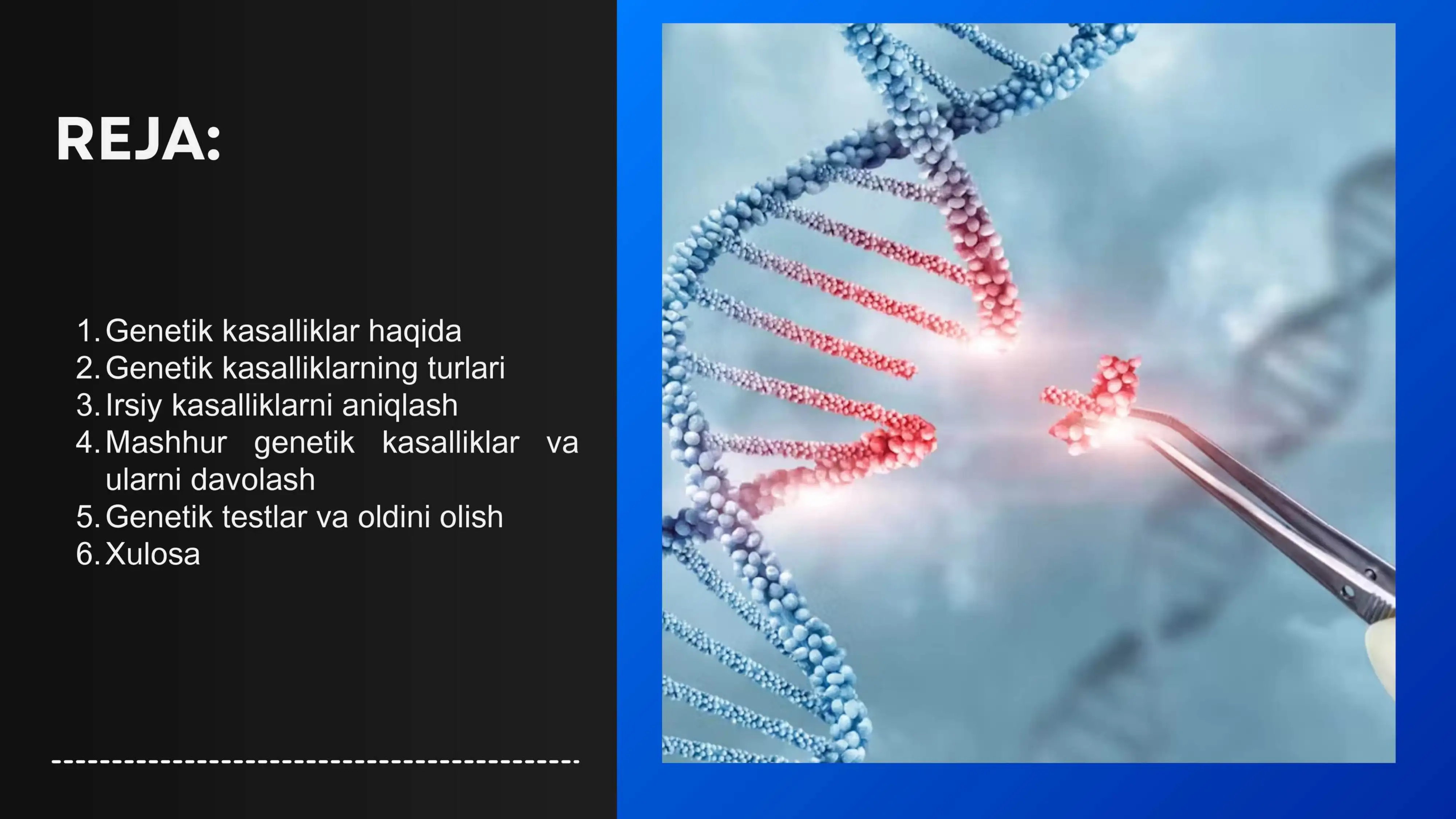 REJA:

1. Genetik kasalliklar haqida
2. Genetik kasalliklarning turlari
3. Irsiy kasalliklarni aniqlash
4. Mashhur genetik kasalliklar va ularni davolash
5. Genetik testlar va oldini olish
6. Xulosa